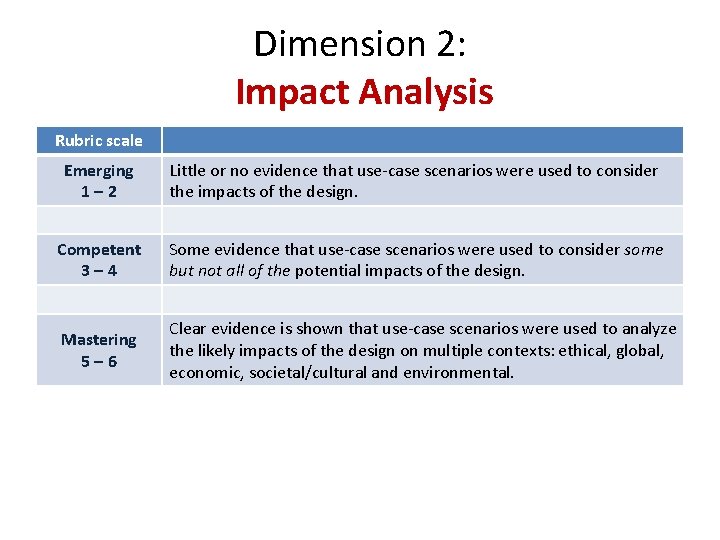 Dimension 2:
Impact Analysis

| Rubric scale | |
|---|---|
| Emerging 1 – 2 | Little or no evidence that use-case scenarios were used to consider the impacts of the design. |
| | |
| Competent 3 – 4 | Some evidence that use-case scenarios were used to consider some but not all of the potential impacts of the design. |
| | |
| Mastering 5 – 6 | Clear evidence is shown that use-case scenarios were used to analyze the likely impacts of the design on multiple contexts: ethical, global, economic, societal/cultural and environmental. |